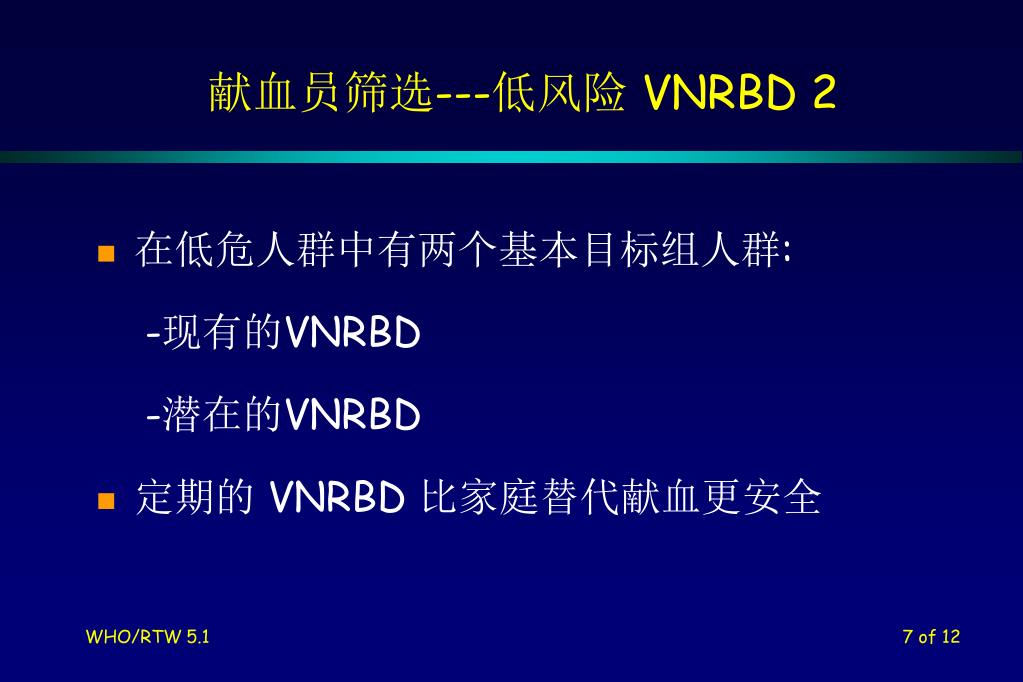 献血员筛选---低风险 VNRBD 2

在低危人群中有两个基本目标组人群:

-现有的VNRBD

-潜在的VNRBD

定期的 VNRBD 比家庭替代献血更安全

WHO/RTW 5.1

7 of 12